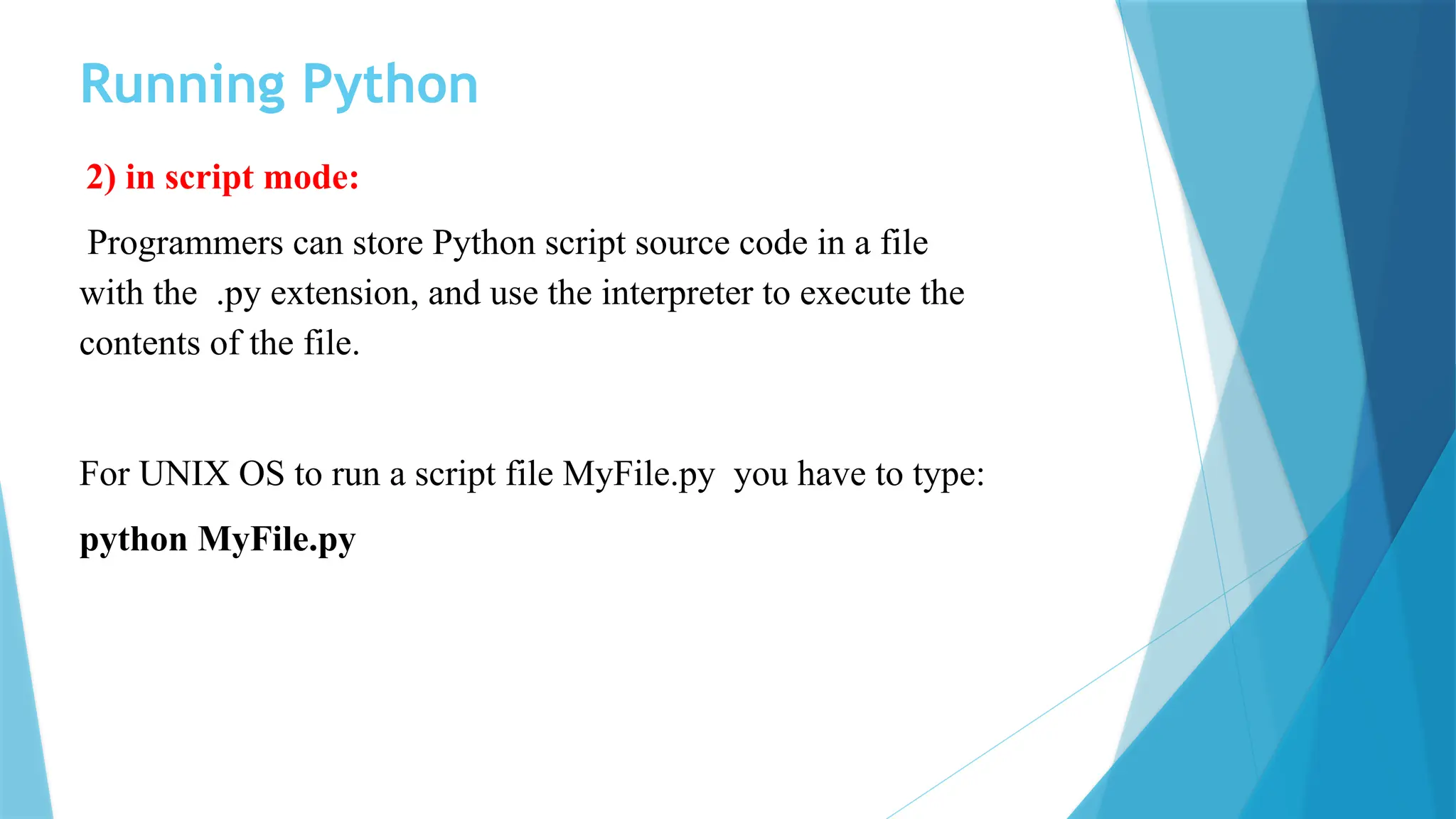 Running Python

2) in script mode:

Programmers can store Python script source code in a file with the .py extension, and use the interpreter to execute the contents of the file.

For UNIX OS to run a script file MyFile.py you have to type:

python MyFile.py